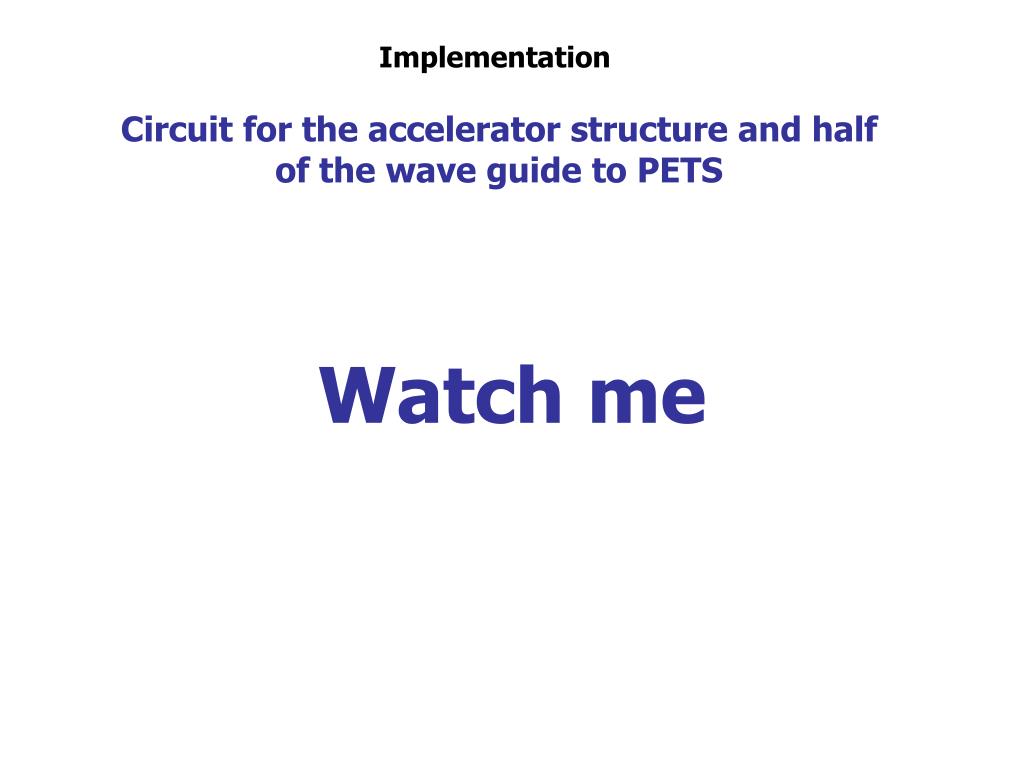 Implementation

Circuit for the accelerator structure and half of the wave guide to PETS

Watch me